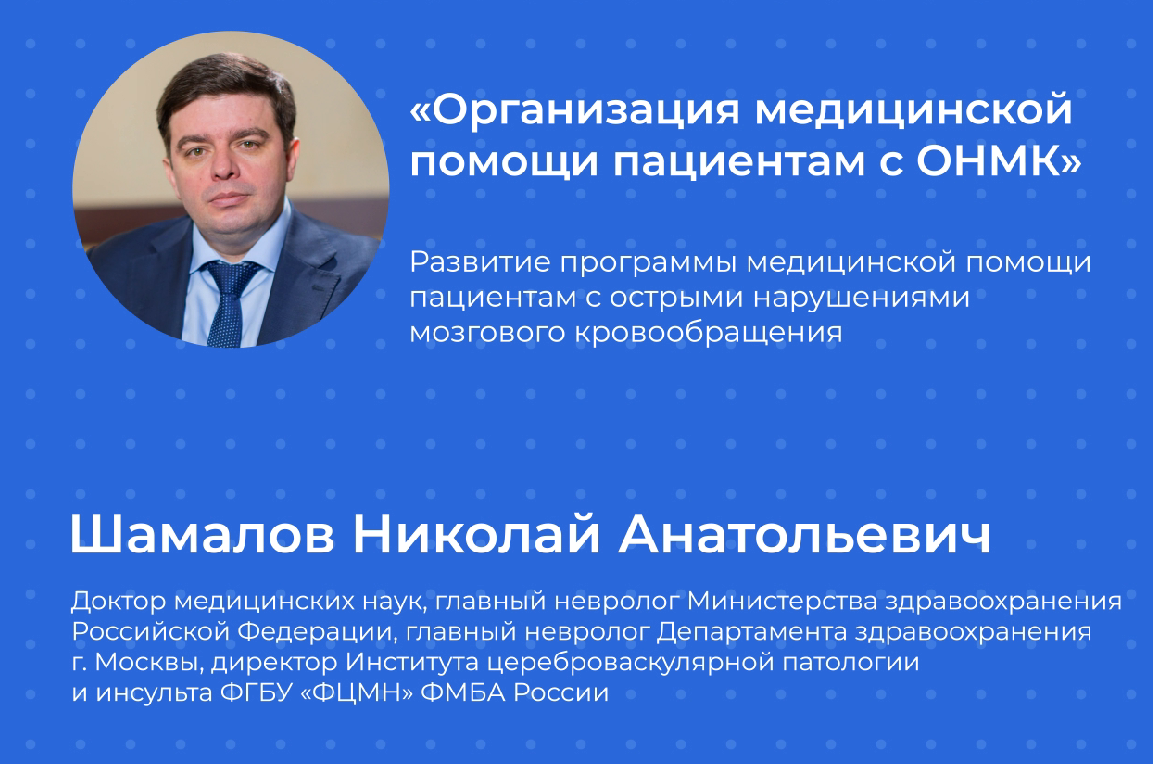 «Организация медицинской помощи пациентам с ОНМК»

Развитие программы медицинской помощи пациентам с острыми нарушениями мозгового кровообращения

Шамалов Николай Анатольевич

Доктор медицинских наук, главный невролог Министерства здравоохранения Российской Федерации, главный невролог Департамента здравоохранения г. Москвы, директор Института цереброваскулярной патологии и инсульта ФГБУ «ФЦМН» ФМБА России